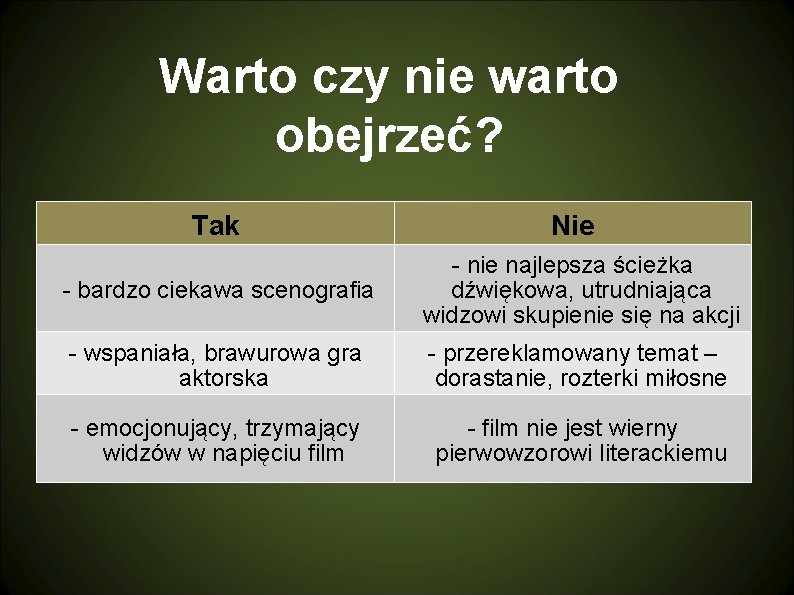 Warto czy nie warto obejrzeć?

| Tak | Nie |
|---|---|
| - bardzo ciekawa scenografia | - nie najlepsza ścieżka dźwiękowa, utrudniająca widzowi skupienie się na akcji |
| - wspaniała, brawurowa gra aktorska | - przereklamowany temat – dorastanie, rozterki miłosne |
| - emocjonujący, trzymający widzów w napięciu film | - film nie jest wierny pierwowzorowi literackiemu |